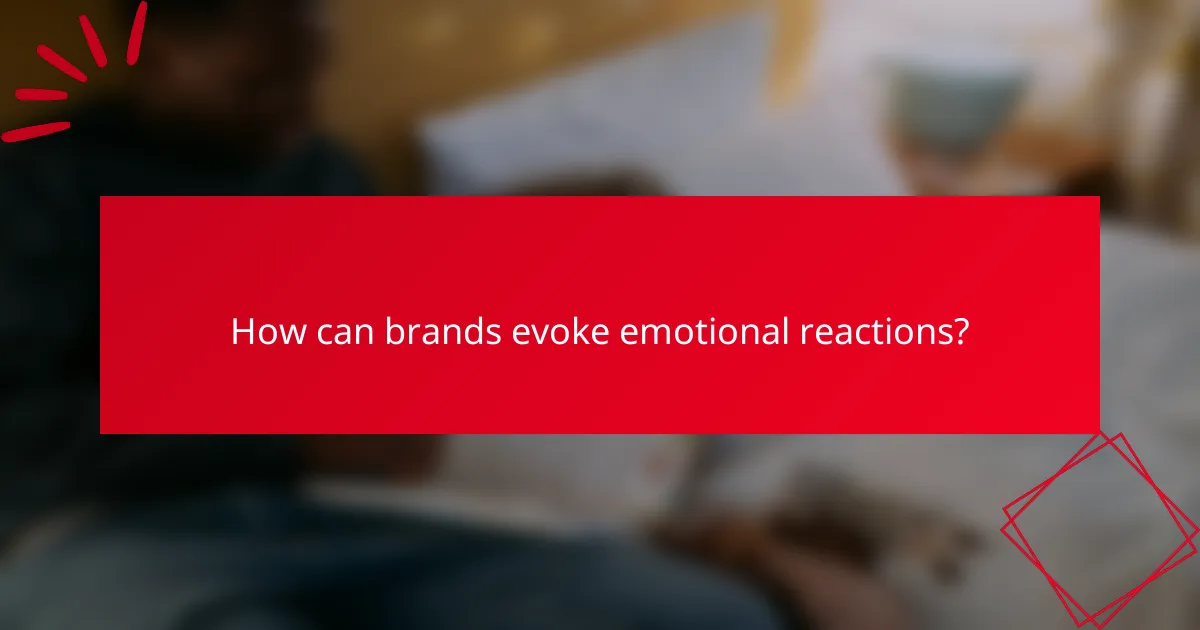 How can brands evoke emotional reactions?